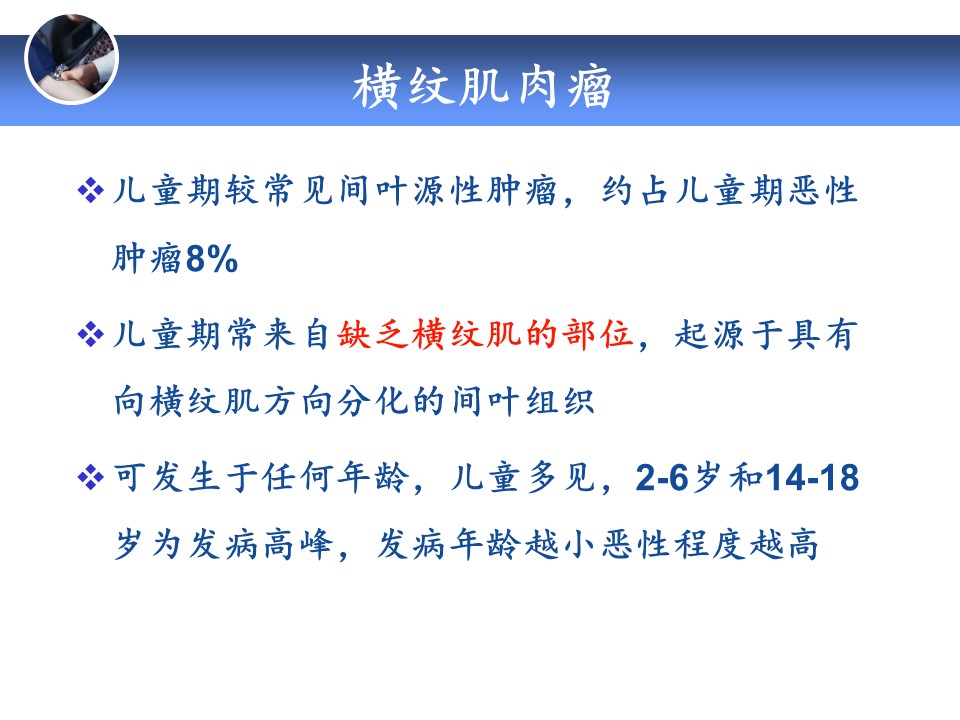 横纹肌肉瘤

❖ 儿童期较常见间叶源性肿瘤，约占儿童期恶性肿瘤8%

❖ 儿童期常来自缺乏横纹肌的部位，起源于具有向横纹肌方向分化的间叶组织

❖ 可发生于任何年龄，儿童多见，2-6岁和14-18岁为发病高峰，发病年龄越小恶性程度越高